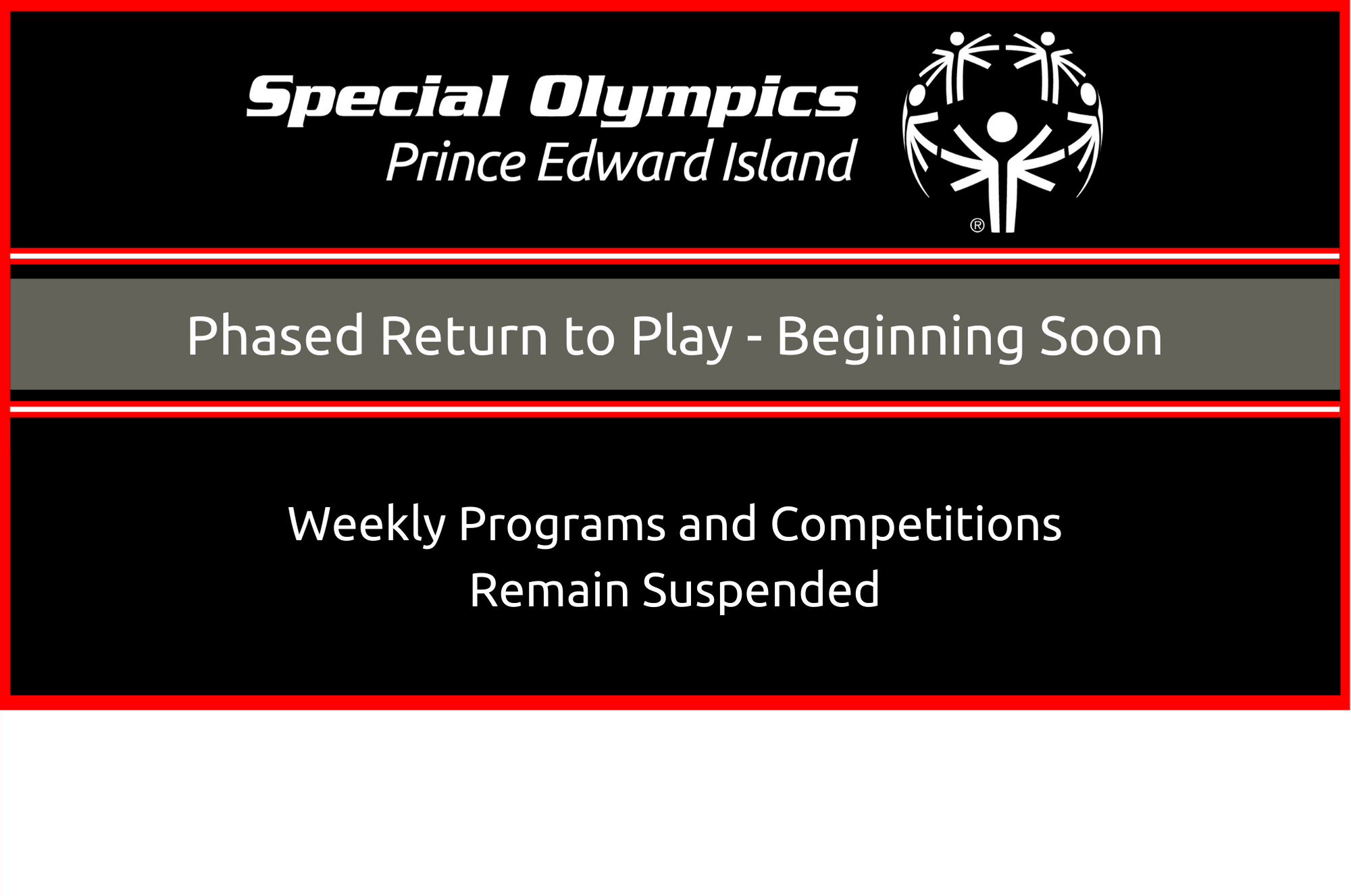 Special Olympics
Prince Edward Island

®

Phased Return to Play - Beginning Soon

Weekly Programs and Competitions
Remain Suspended